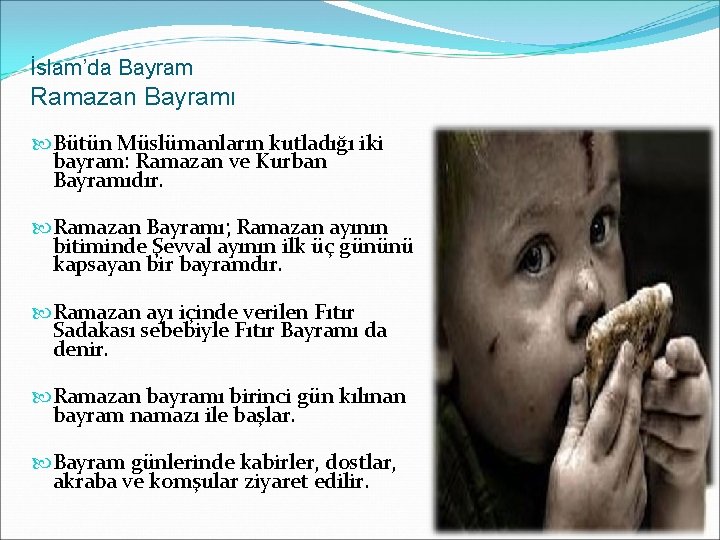 İslam'da Bayram
Ramazan Bayramı

Bütün Müslümanların kutladığı iki bayram: Ramazan ve Kurban Bayramıdır.

Ramazan Bayramı; Ramazan ayının bitiminde Şevval ayının ilk üç gününü kapsayan bir bayramdır.

Ramazan ayı içinde verilen Fıtır Sadakası sebebiyle Fıtır Bayramı da denir.

Ramazan bayramı birinci gün kılınan bayram namazı ile başlar.

Bayram günlerinde kabirler, dostlar, akraba ve komşular ziyaret edilir.